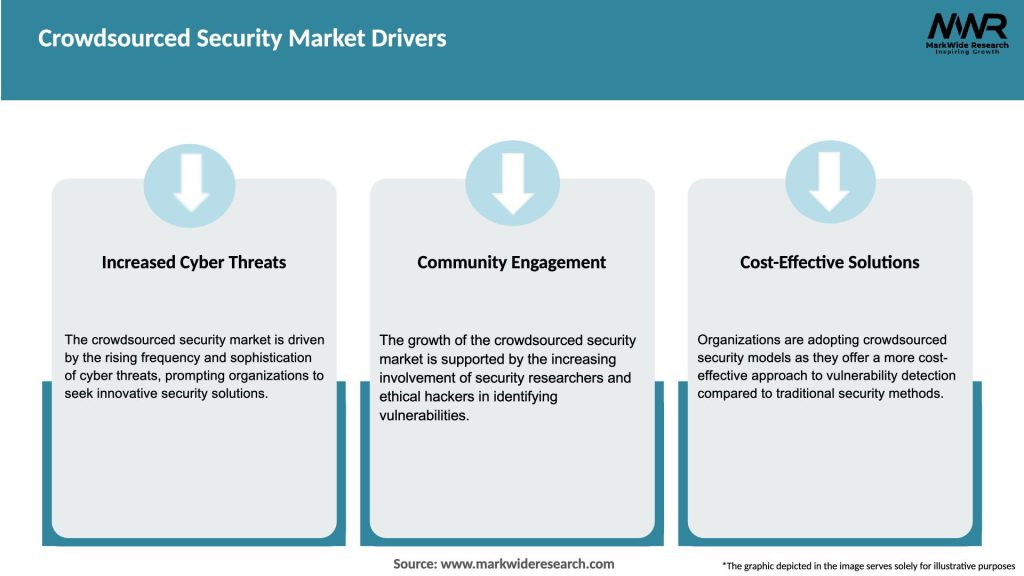 Crowdsourced Security Market Drivers

MWR
MarkWide Research
Inspiring Growth

Increased Cyber Threats

The crowdsourced security market is driven by the rising frequency and sophistication of cyber threats, prompting organizations to seek innovative security solutions.

Community Engagement

The growth of the crowdsourced security market is supported by the increasing involvement of security researchers and ethical hackers in identifying vulnerabilities.

Cost-Effective Solutions

Organizations are adopting crowdsourced security models as they offer a more cost-effective approach to vulnerability detection compared to traditional security methods.

Source: www.markwideresearch.com

*The graphic depicted in the image serves solely for illustrative purposes